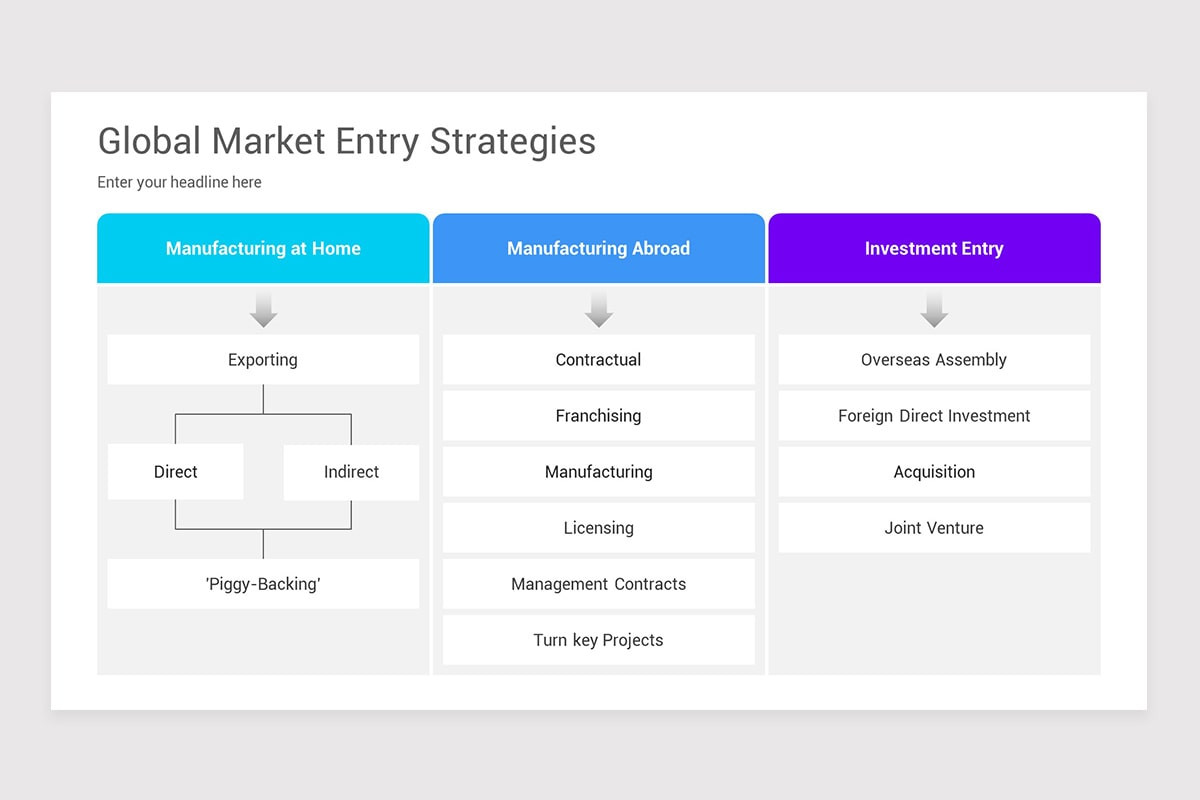 Global Market Entry Strategies

Enter your headline here

Manufacturing at Home

Exporting

Direct

Indirect

'Piggy-Backing'

Manufacturing Abroad

Contractual

Franchising

Manufacturing

Licensing

Management Contracts

Turn key Projects

Investment Entry

Overseas Assembly

Foreign Direct Investment

Acquisition

Joint Venture